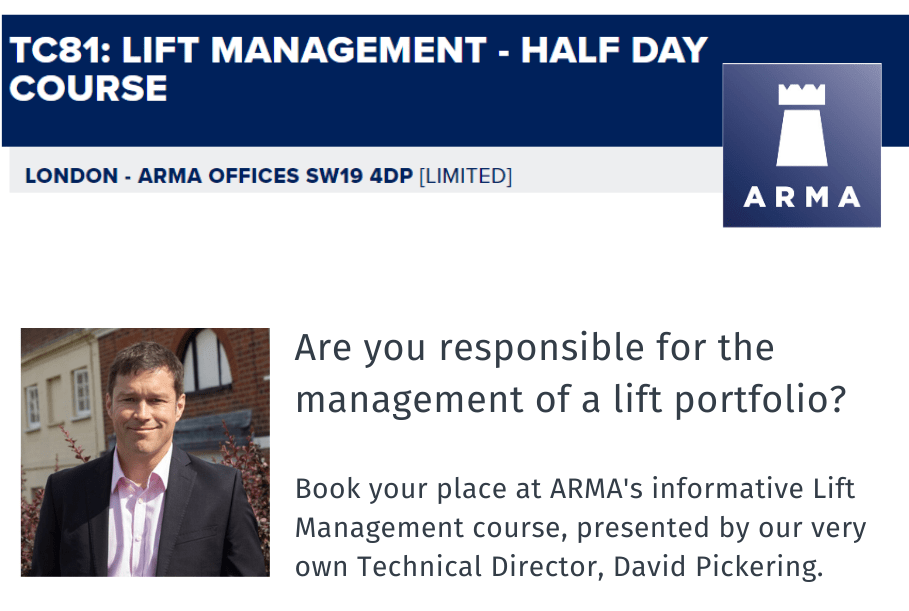 TC81: LIFT MANAGEMENT - HALF DAY COURSE

LONDON - ARMA OFFICES SW19 4DP [LIMITED]

ARMA

Are you responsible for the management of a lift portfolio?

Book your place at ARMA's informative Lift Management course, presented by our very own Technical Director, David Pickering.